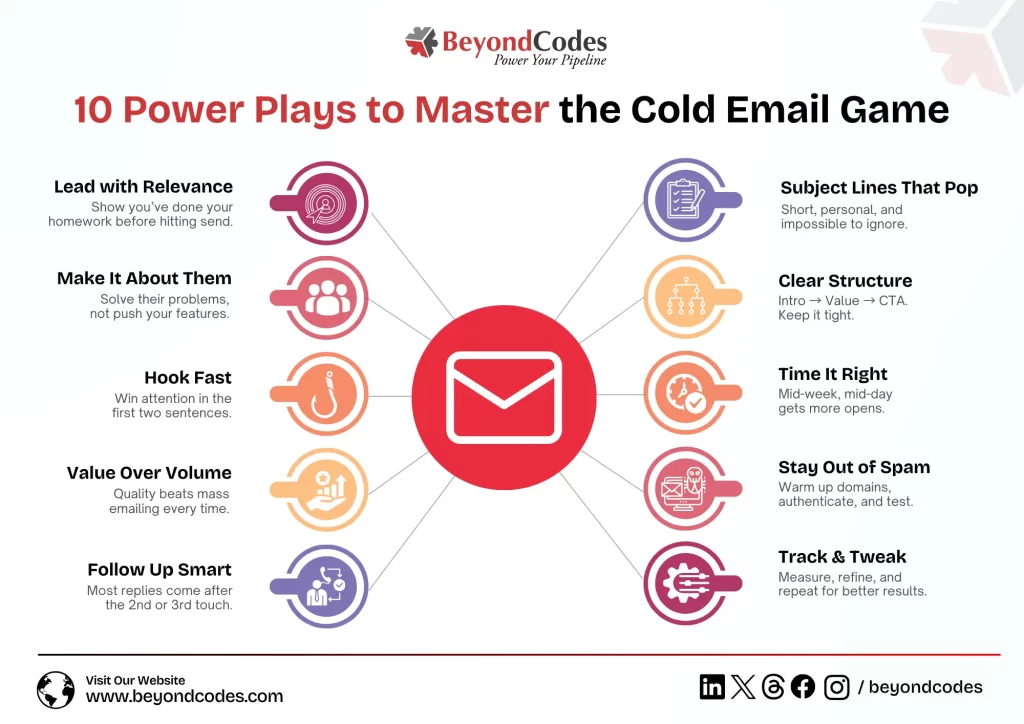 BeyondCodes
Power Your Pipeline

10 Power Plays to Master the Cold Email Game

Lead with Relevance
Show you've done your homework before hitting send.

Make It About Them
Solve their problems, not push your features.

Hook Fast
Win attention in the first two sentences.

Value Over Volume
Quality beats mass emailing every time.

Follow Up Smart
Most replies come after the 2nd or 3rd touch.

Subject Lines That Pop
Short, personal, and impossible to ignore.

Clear Structure
Intro → Value → CTA. Keep it tight.

Time It Right
Mid-week, mid-day gets more opens.

Stay Out of Spam
Warm up domains, authenticate, and test.

Track & Tweak
Measure, refine, and repeat for better results.

Visit Our Website
www.beyondcodes.com

/ beyondcodes